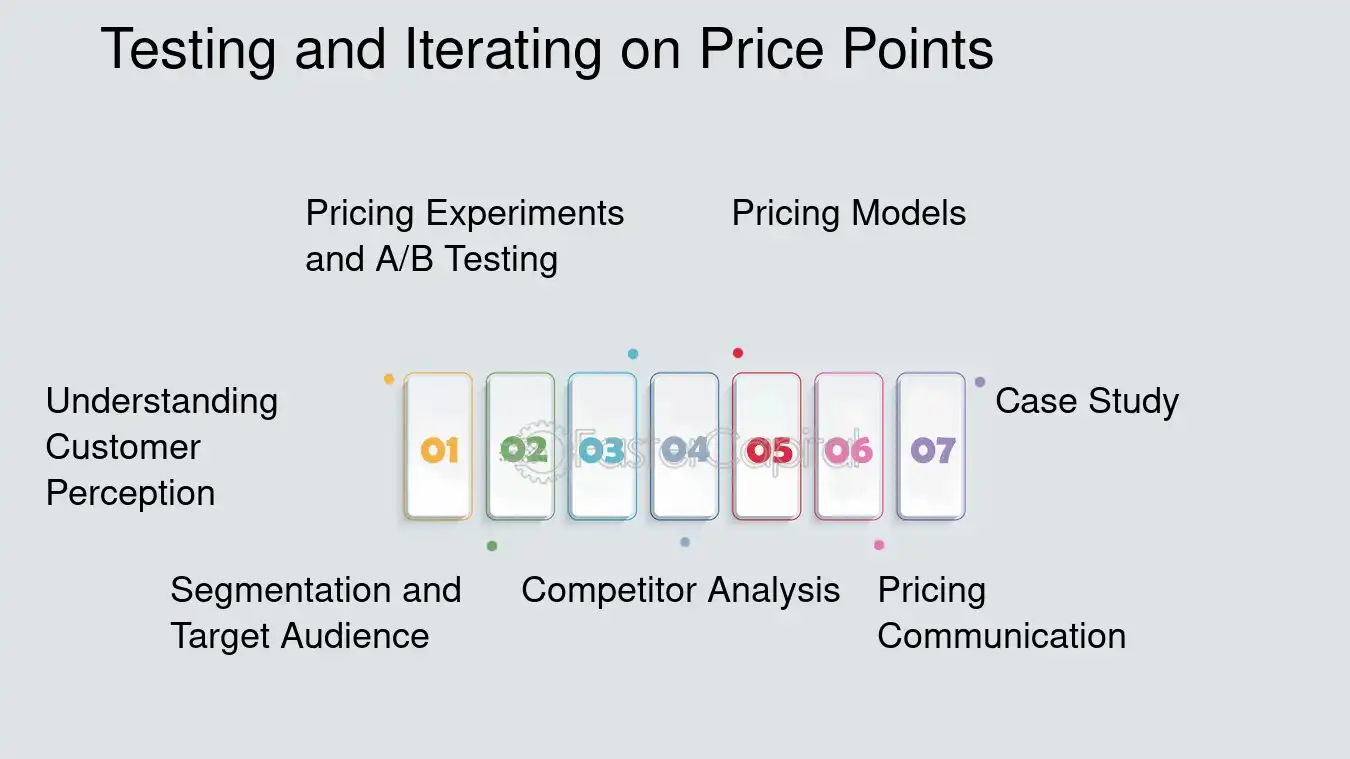 Testing and Iterating on Price Points

Pricing Experiments and A/B Testing

Pricing Models

Understanding Customer Perception

01

02

03

04

05

06

07

Case Study

Segmentation and Target Audience

Competitor Analysis

Pricing Communication

FasterCapital